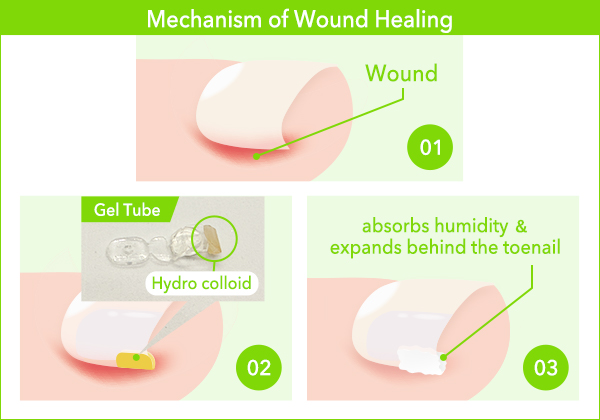 Mechanism of Wound Healing

Wound

01

Gel Tube

Hydro colloid

02

absorbs humidity & expands behind the toenail

03